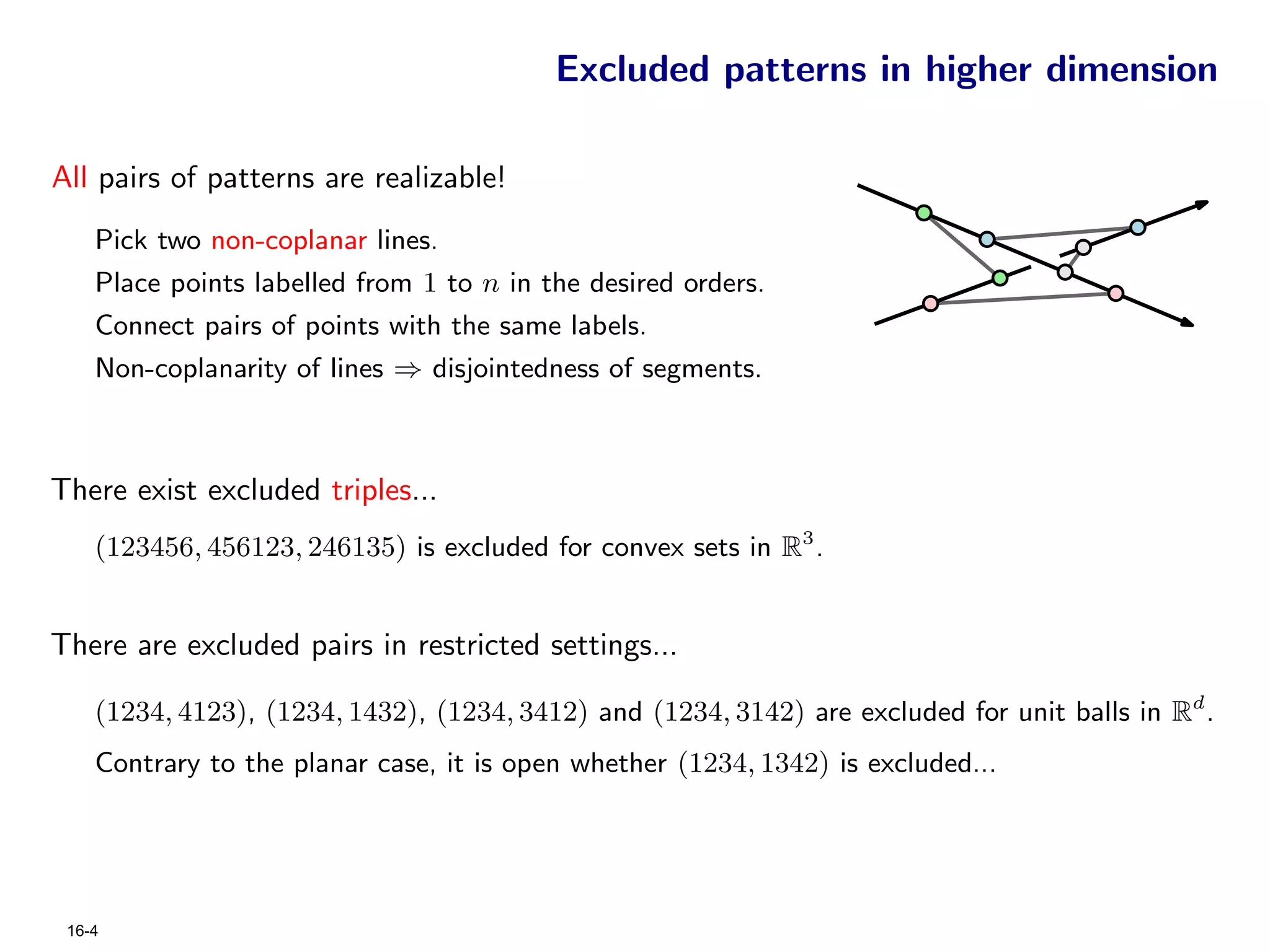 Excluded patterns in higher dimension

All pairs of patterns are realizable!

Pick two non-coplanar lines.

Place points labelled from $1$ to $n$ in the desired orders.

Connect pairs of points with the same labels.

Non-coplanarity of lines $\Rightarrow$ disjointedness of segments.

There exist excluded triples...

$(123456, 456123, 246135)$ is excluded for convex sets in $\mathbb{R}^3$.

There are excluded pairs in restricted settings...

$(1234, 4123)$, $(1234, 1432)$, $(1234, 3412)$ and $(1234, 3142)$ are excluded for unit balls in $\mathbb{R}^d$.

Contrary to the planar case, it is open whether $(1234, 1342)$ is excluded...

16-4